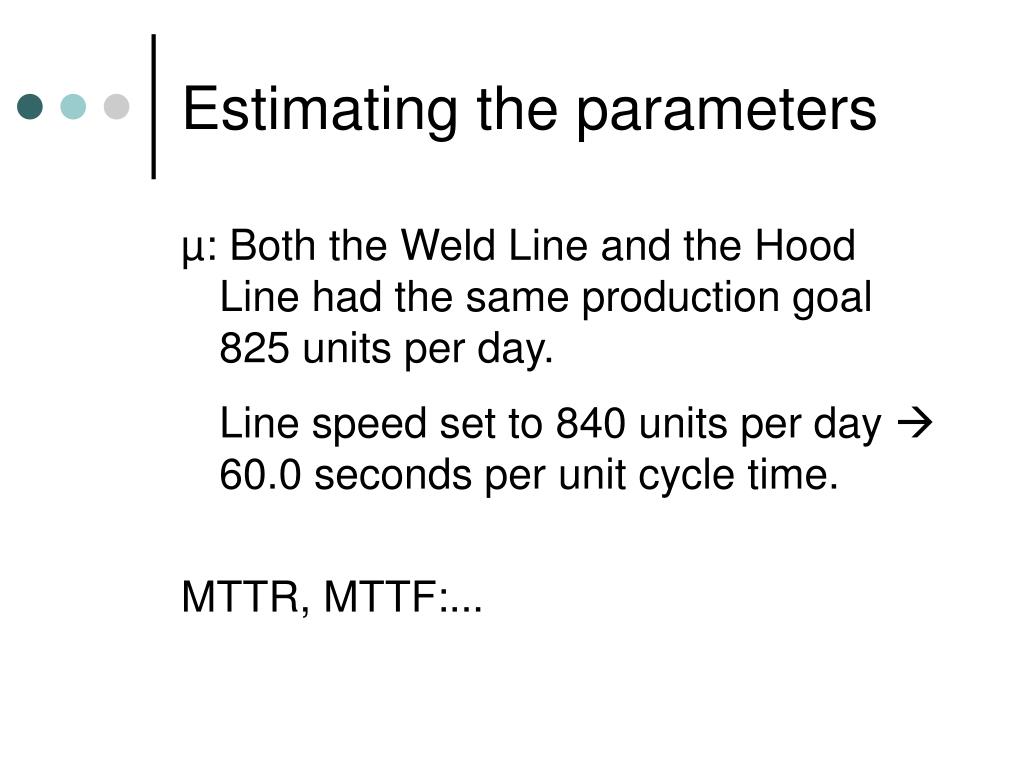 Estimating the parameters

μ: Both the Weld Line and the Hood Line had the same production goal 825 units per day.

Line speed set to 840 units per day → 60.0 seconds per unit cycle time.

MTTR, MTTF:...